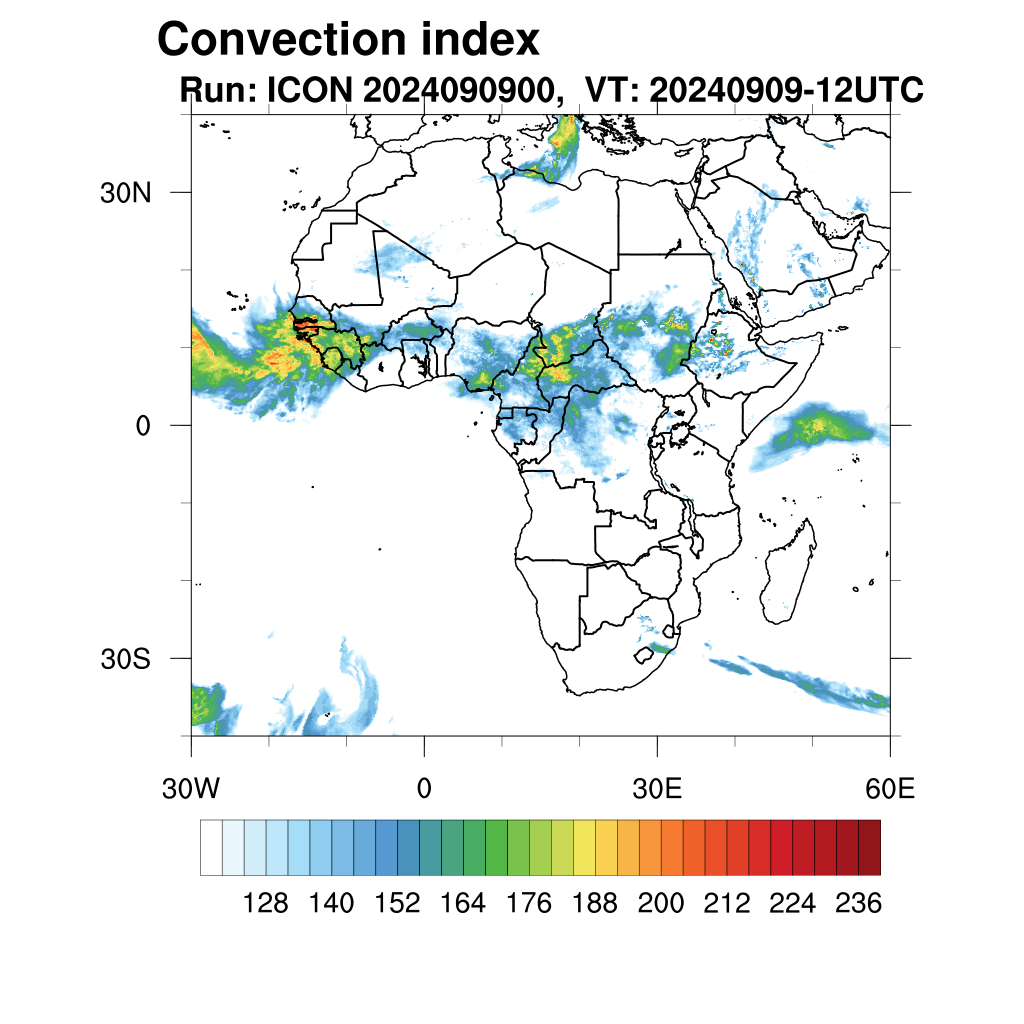 Convection index
Run: ICON 2024090900, VT: 20240909-12UTC

30N
0
30S

30W
0
30E
60E

128 140 152 164 176 188 200 212 224 236